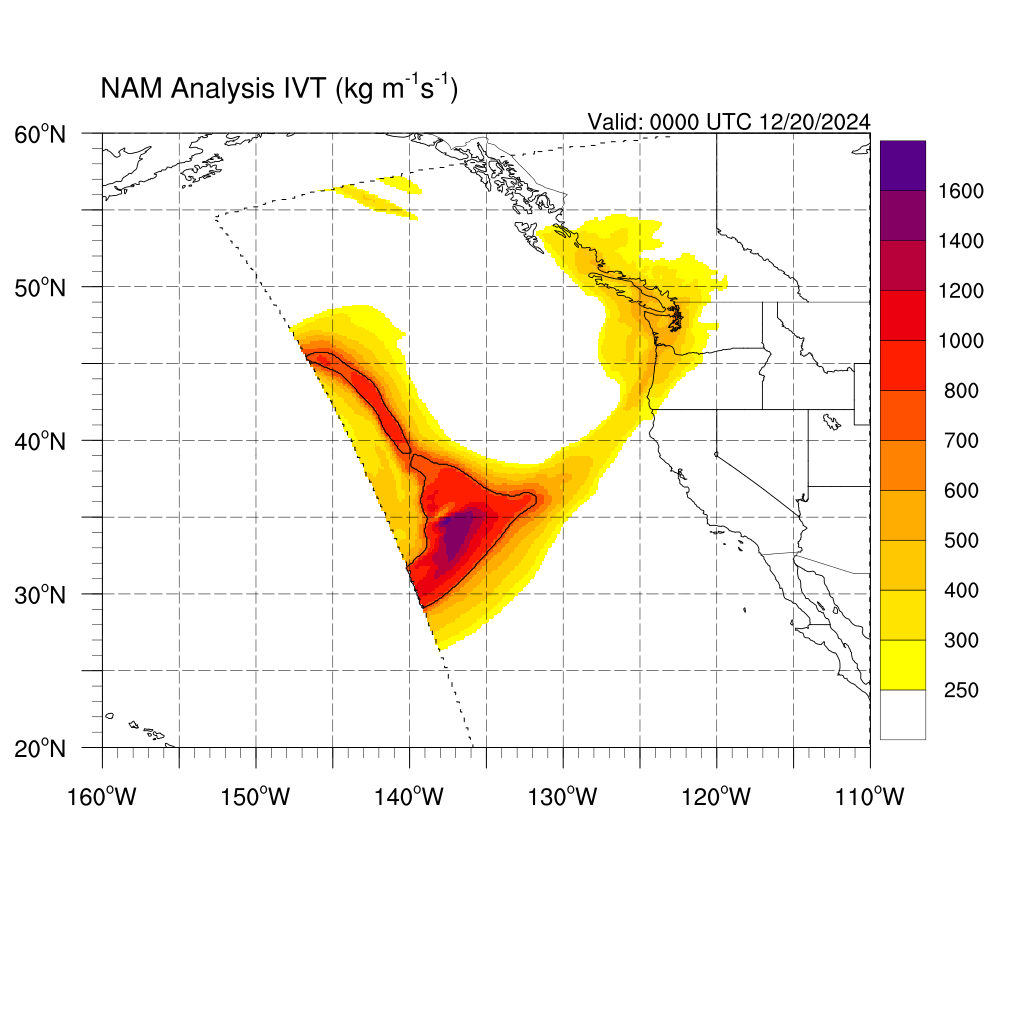 NAM Analysis IVT (kg $m^{-1}s^{-1}$)

Valid: 0000 UTC 12/20/2024

60°N
50°N
40°N
30°N
20°N

160°W 150°W 140°W 130°W 120°W 110°W

1600
1400
1200
1000
800
700
600
500
400
300
250